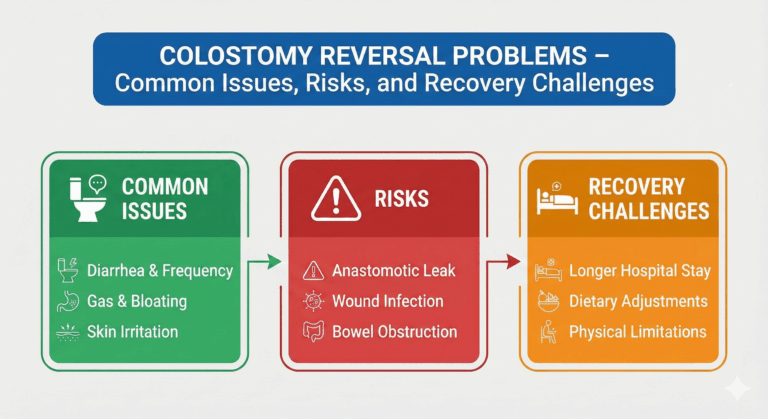 COLOSTOMY REVERSAL PROBLEMS – Common Issues, Risks, and Recovery Challenges

COMMON ISSUES

Diarrhea & Frequency
Gas & Bloating
Skin Irritation

RISKS

Anastomotic Leak
Wound Infection
Bowel Obstruction

RECOVERY CHALLENGES

Longer Hospital Stay
Dietary Adjustments
Physical Limitations